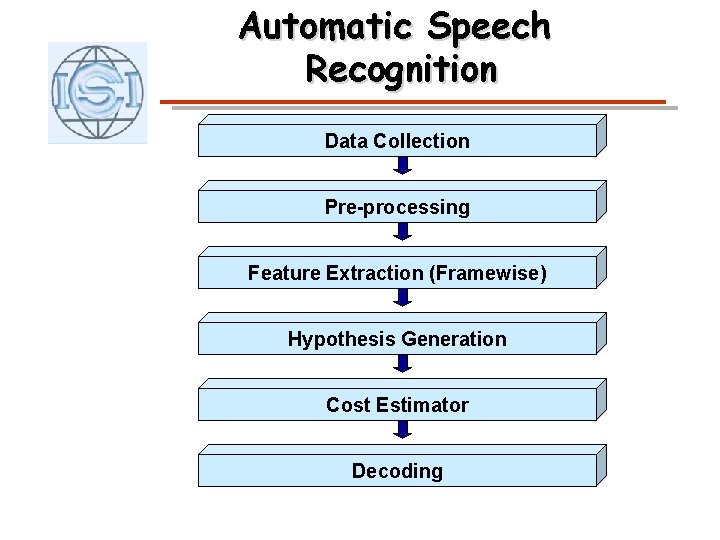 ISI

Automatic Speech Recognition

Data Collection

Pre-processing

Feature Extraction (Framewise)

Hypothesis Generation

Cost Estimator

Decoding